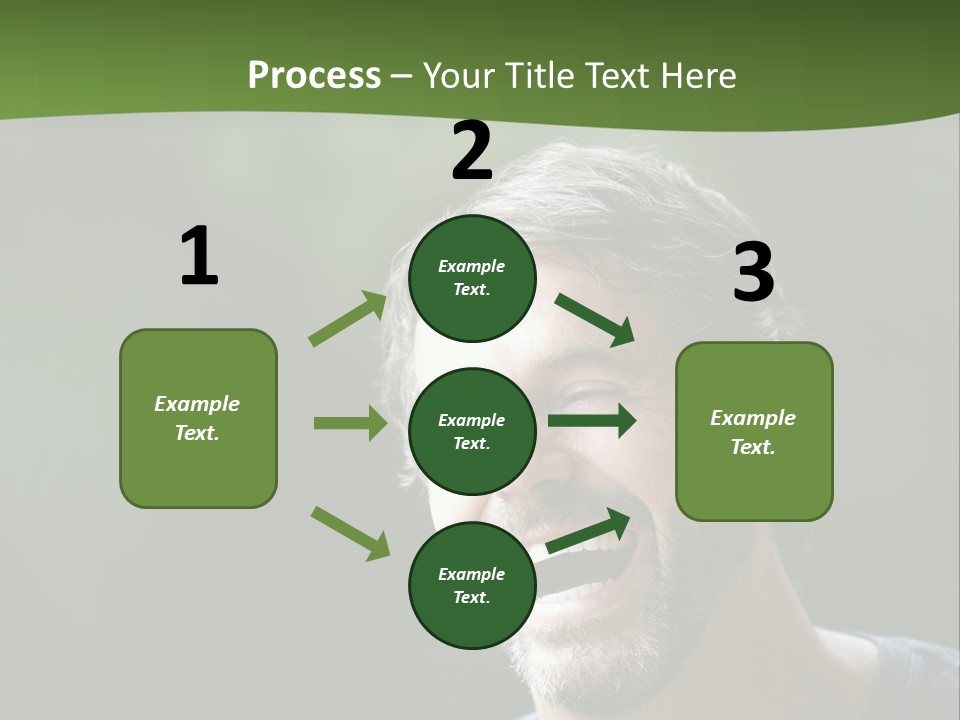 Process – Your Title Text Here

1

Example Text.

2

Example Text.

Example Text.

Example Text.

3

Example Text.